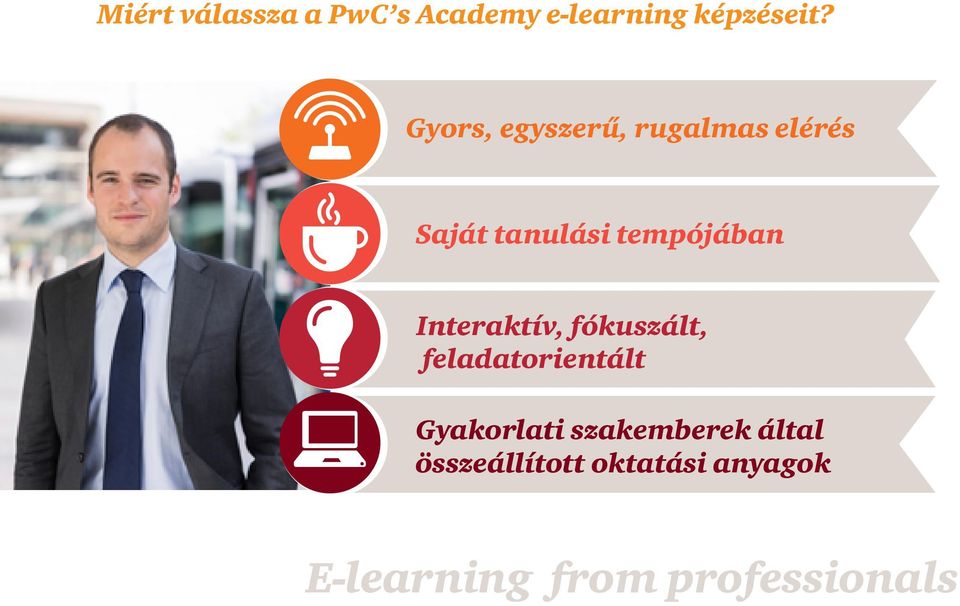 Miért válassza a PwC's Academy e-learning képzéseit?

Gyors, egyszerű, rugalmas elérés

Saját tanulási tempójában

Interaktív, fókuszált, feladatorientált

Gyakorlati szakemberek által összeállított oktatási anyagok

E-learning from professionals